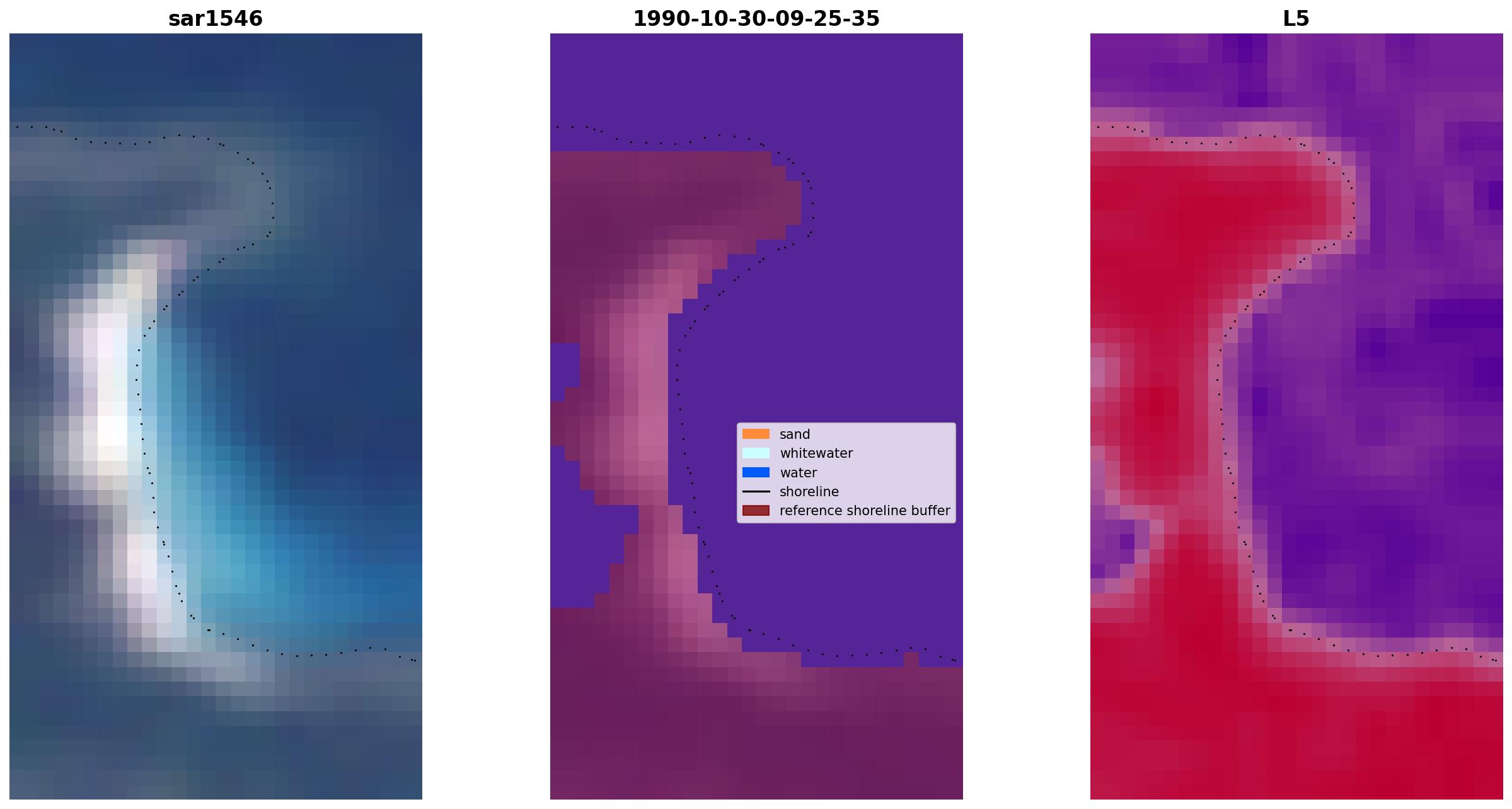 sar1546

1990-10-30-09-25-35

sand
whitewater
water
shoreline
reference shoreline buffer

L5